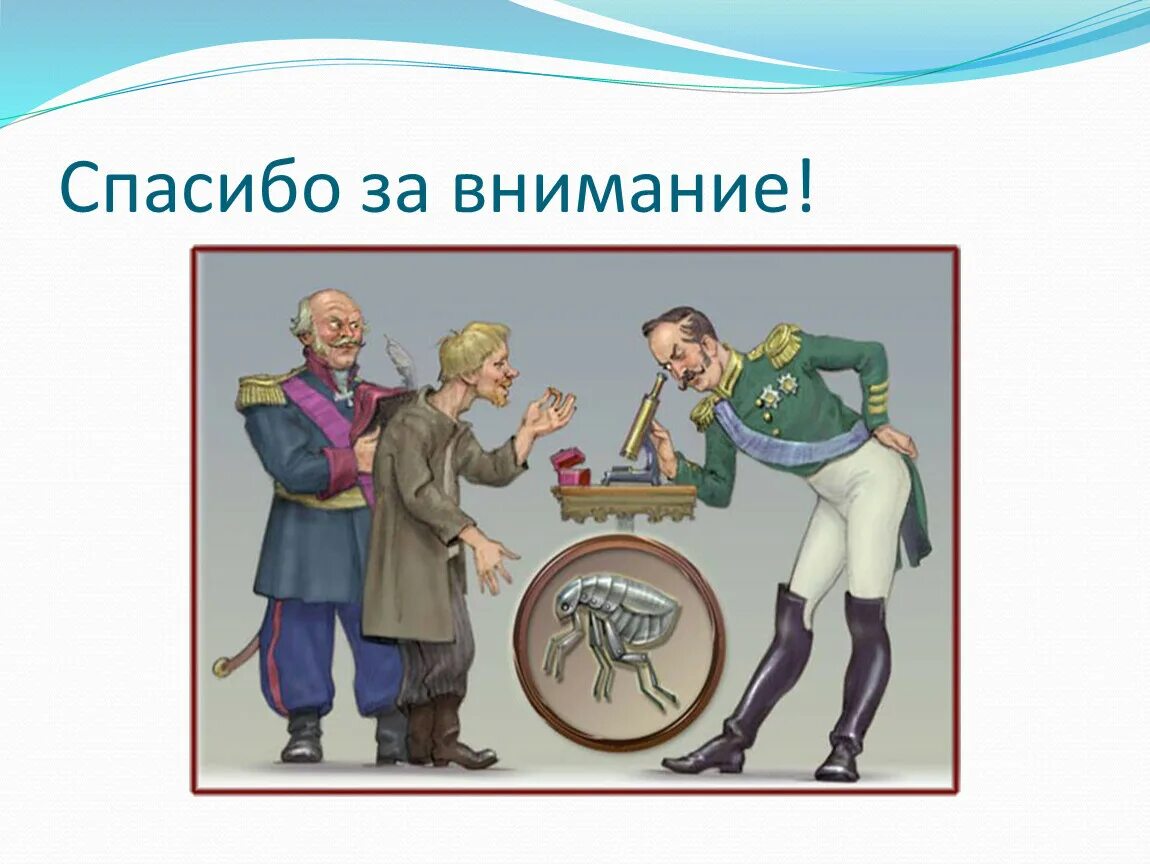 Спасибо за внимание!